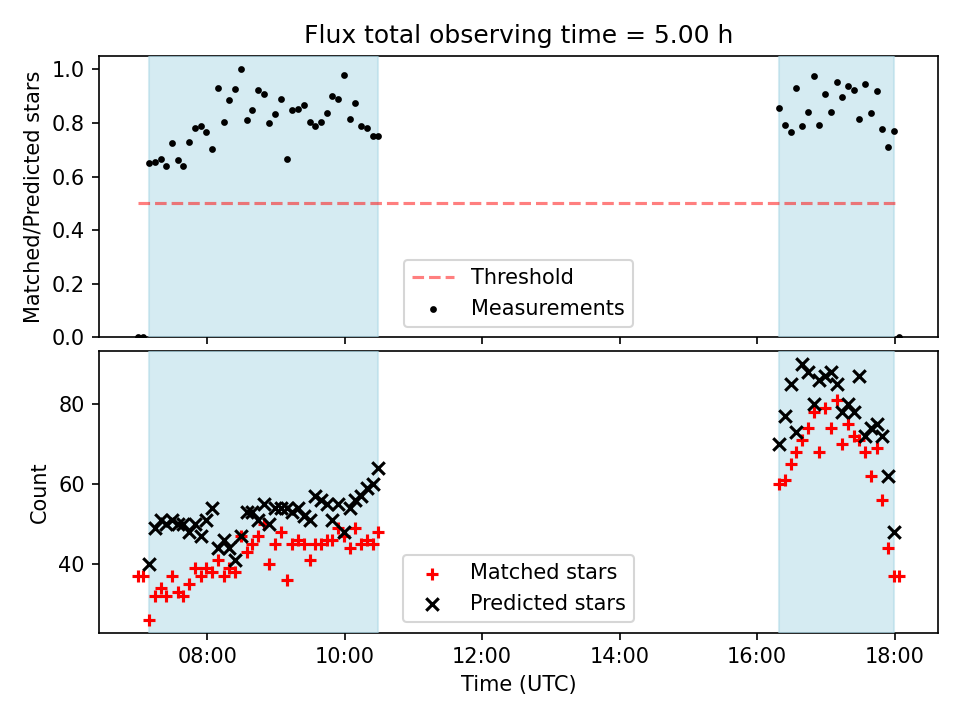 Flux total observing time = 5.00 h

Matched/Predicted stars

1.0
0.8
0.6
0.4
0.2
0.0

Threshold
Measurements

Count

80
60
40

Matched stars
Predicted stars

08:00
10:00
12:00
14:00
16:00
18:00

Time (UTC)